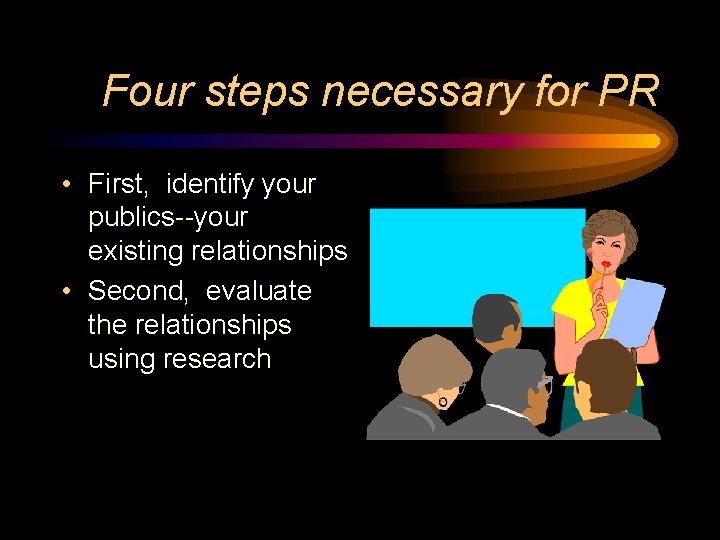 Four steps necessary for PR

• First, identify your publics--your existing relationships
• Second, evaluate the relationships using research